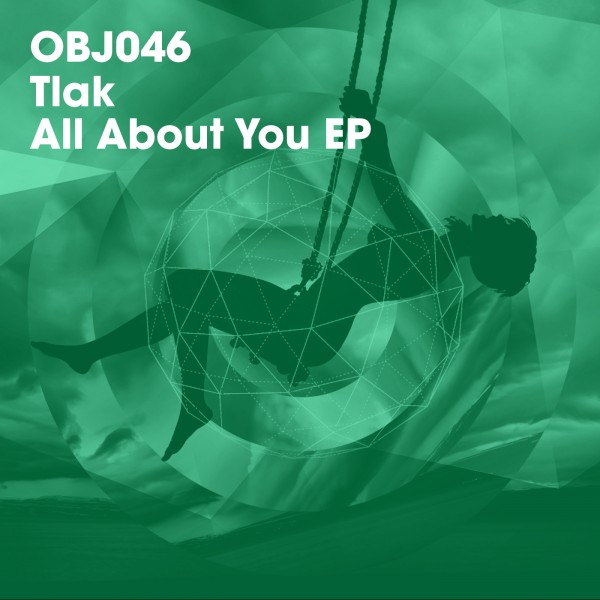 OBJ046
Tlak
All About You EP